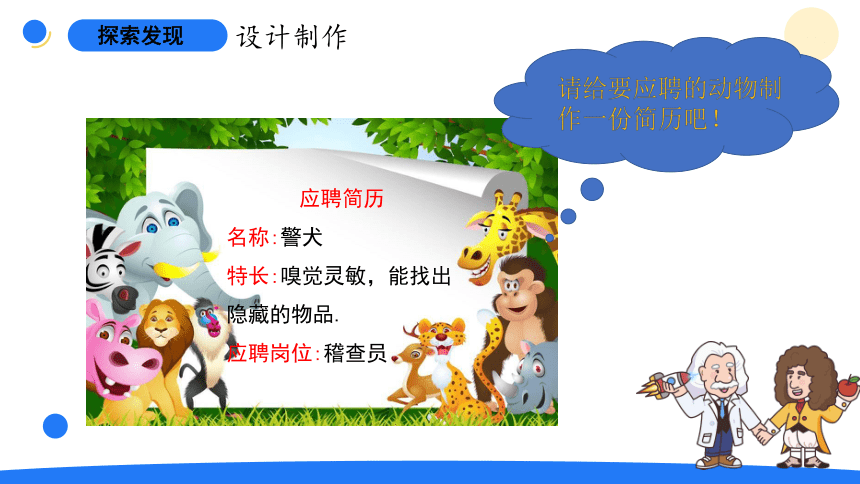 探索发现 设计制作

请给要应聘的动物制作一份简历吧！

应聘简历

名称:警犬

特长:嗅觉灵敏，能找出隐藏的物品.

应聘岗位:稽查员